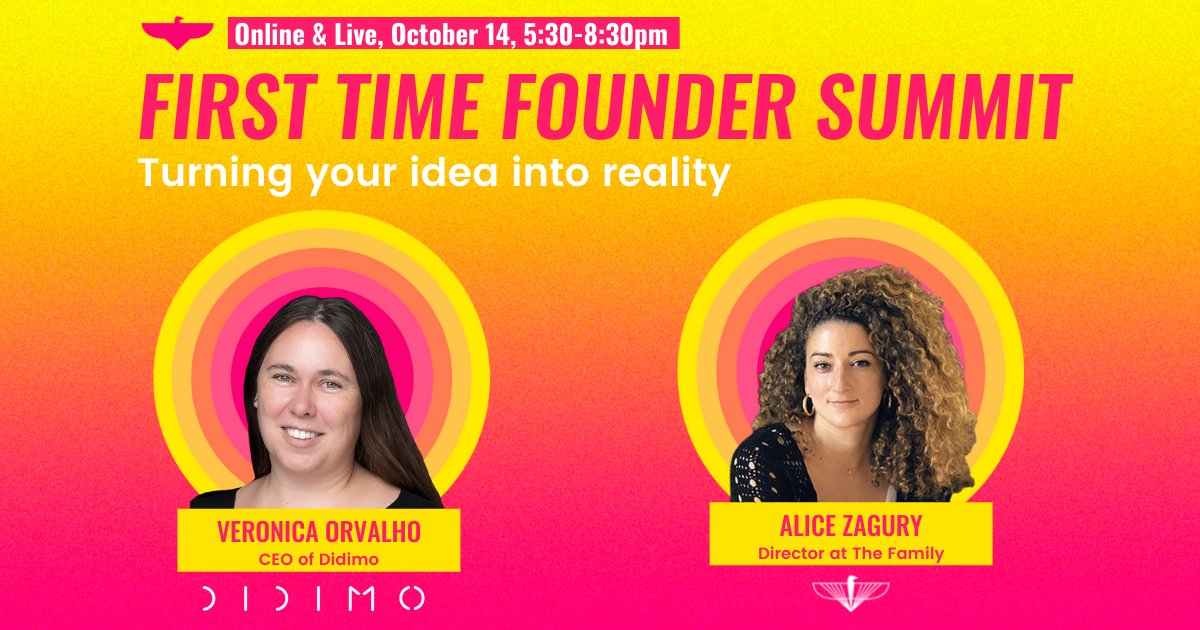 Online & Live, October 14, 5:30-8:30pm

FIRST TIME FOUNDER SUMMIT

Turning your idea into reality

VERONICA ORVALHO
CEO of Didimo

DIDIMO

ALICE ZAGURY
Director at The Family